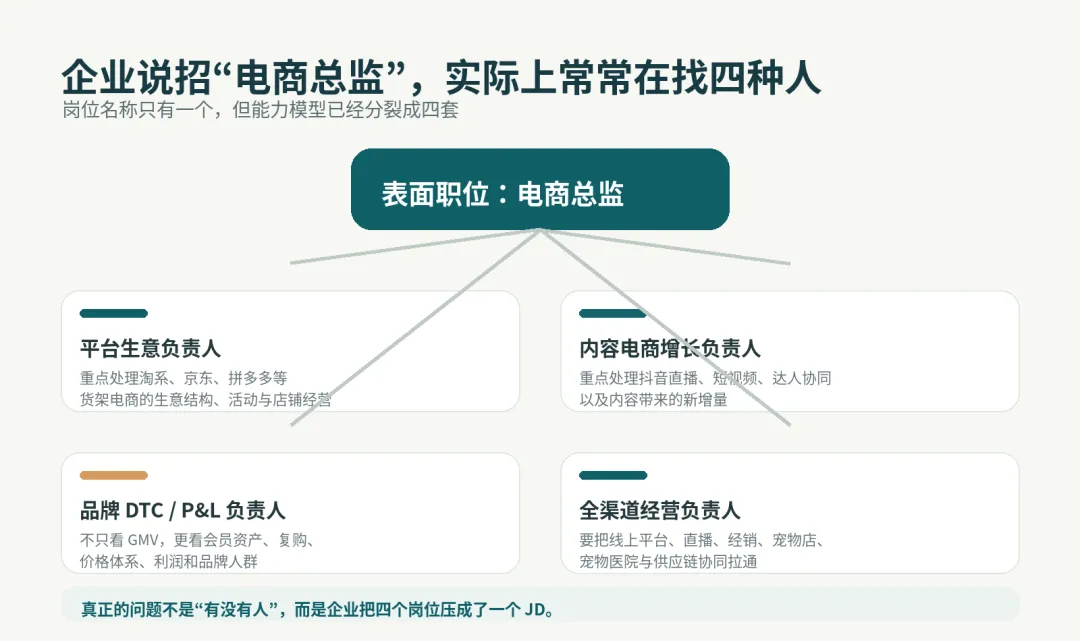 企业说招“电商总监”，实际上常常在找四种人
岗位名称只有一个，但能力模型已经分裂成四套

表面职位：电商总监

平台生意负责人
重点处理淘系、京东、拼多多等货架电商的生意结构、活动与店铺经营

内容电商增长负责人
重点处理抖音直播、短视频、达人协同以及内容带来的新增量

品牌 DTC / P&L 负责人
不只看 GMV，更看会员资产、复购、价格体系、利润和品牌人群

全渠道经营负责人
要把线上平台、直播、经销、宠物店、宠物医院与供应链协同拉通

真正的问题不是“有没有人”，而是企业把四个岗位压成了一个 JD。